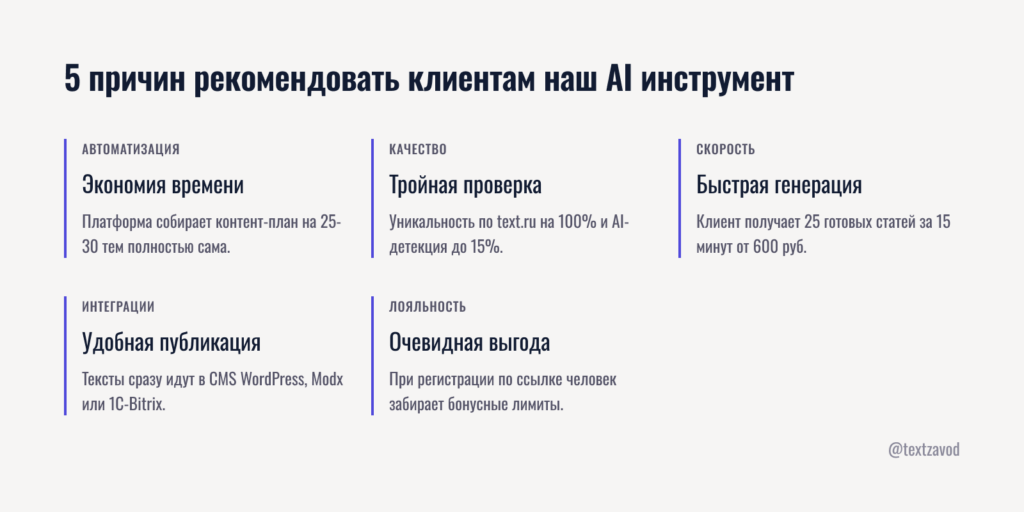 5 причин рекомендовать клиентам наш AI инструмент

АВТОМАТИЗАЦИЯ

Экономия времени

Платформа собирает контент-план на 25-30 тем полностью сама.

КАЧЕСТВО

Тройная проверка

Уникальность по text.ru на 100% и AI-детекция до 15%.

СКОРОСТЬ

Быстрая генерация

Клиент получает 25 готовых статей за 15 минут от 600 руб.

ИНТЕГРАЦИИ

Удобная публикация

Тексты сразу идут в CMS WordPress, Modx или 1C-Bitrix.

ЛОЯЛЬНОСТЬ

Очевидная выгода

При регистрации по ссылке человек забирает бонусные лимиты.

@textzavod